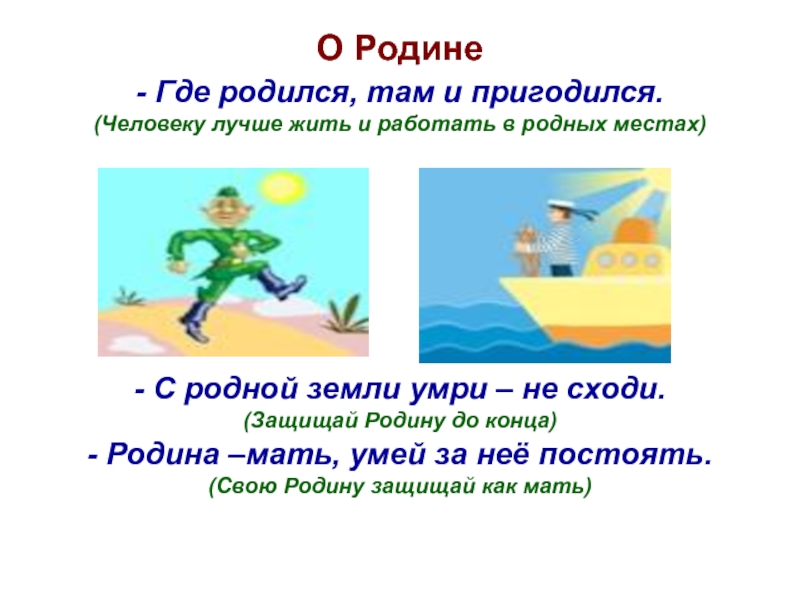 О Родине

- Где родился, там и пригодился.
(Человеку лучше жить и работать в родных местах)

- С родной земли умри – не сходи.
(Защищай Родину до конца)

- Родина –мать, умей за неё постоять.
(Свою Родину защищай как мать)